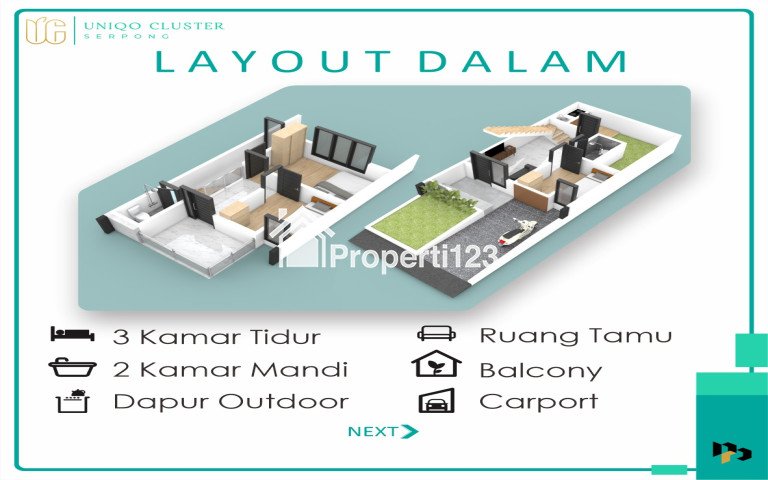 UC UNIQO CLUSTER SERPONG

LAYOUT DALAM

Properti123

3 Kamar Tidur
2 Kamar Mandi
Dapur Outdoor

Ruang Tamu
Balcony
Carport

NEXT